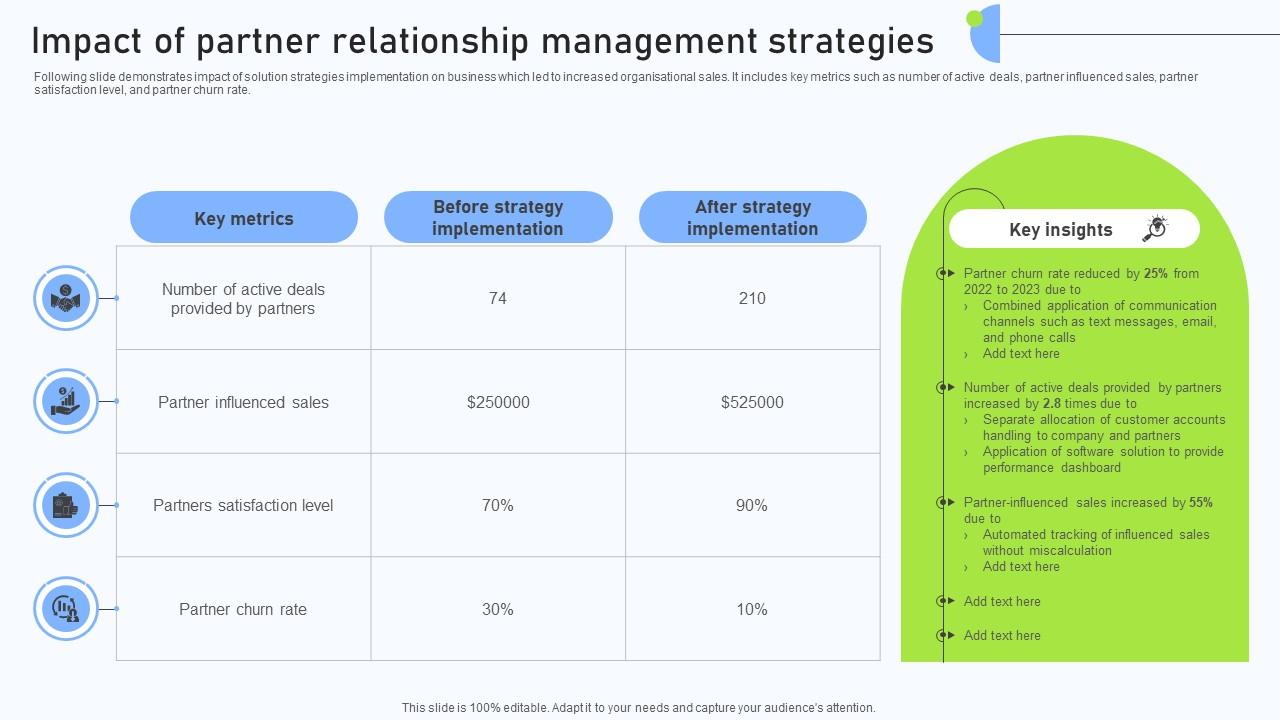 Impact of partner relationship management strategies

Following slide demonstrates impact of solution strategies implementation on business which led to increased organisational sales. It includes key metrics such as number of active deals, partner influenced sales, partner satisfaction level, and partner churn rate.

| Key metrics | Before strategy implementation | After strategy implementation |
|---|---|---|
| Number of active deals provided by partners | 74 | 210 |
| Partner influenced sales | $250000 | $525000 |
| Partners satisfaction level | 70% | 90% |
| Partner churn rate | 30% | 10% |

Key insights

Partner churn rate reduced by 25% from 2022 to 2023 due to
› Combined application of communication channels such as text messages, email, and phone calls
› Add text here

Number of active deals provided by partners increased by 2.8 times due to
› Separate allocation of customer accounts handling to company and partners
› Application of software solution to provide performance dashboard

Partner-influenced sales increased by 55% due to
› Automated tracking of influenced sales without miscalculation
› Add text here

Add text here

Add text here

This slide is 100% editable. Adapt it to your needs and capture your audience's attention.